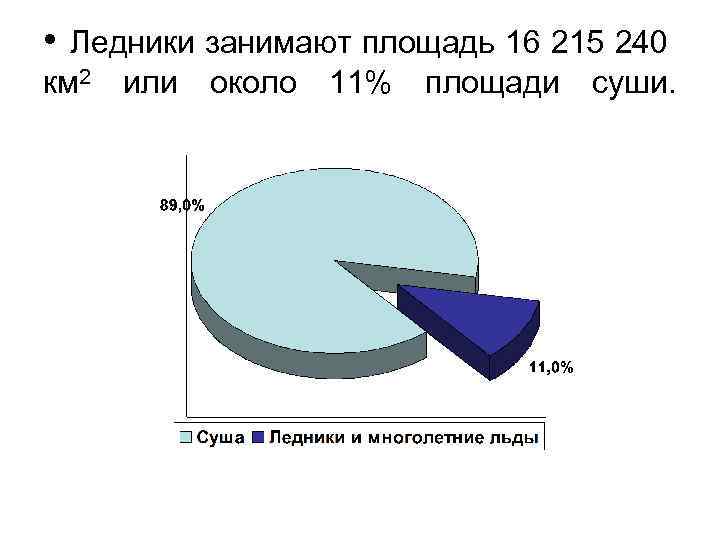 • Ледники занимают площадь 16 215 240 км$^2$ или около 11% площади суши.

89,0%

11,0%

Суша Ледники и многолетние льды